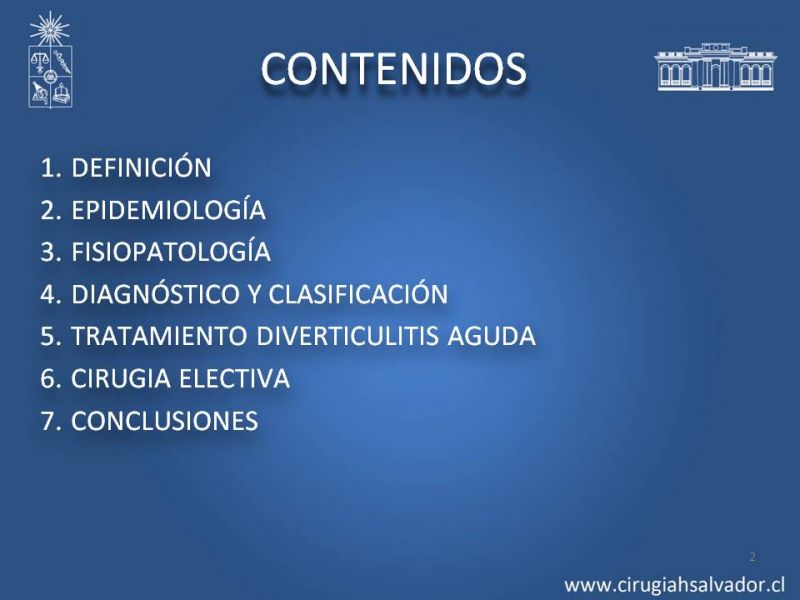 CONTENIDOS

1. DEFINICIÓN
2. EPIDEMIOLOGÍA
3. FISIOPATOLOGÍA
4. DIAGNÓSTICO Y CLASIFICACIÓN
5. TRATAMIENTO DIVERTICULITIS AGUDA
6. CIRUGIA ELECTIVA
7. CONCLUSIONES

2

www.cirugiahsalvador.cl